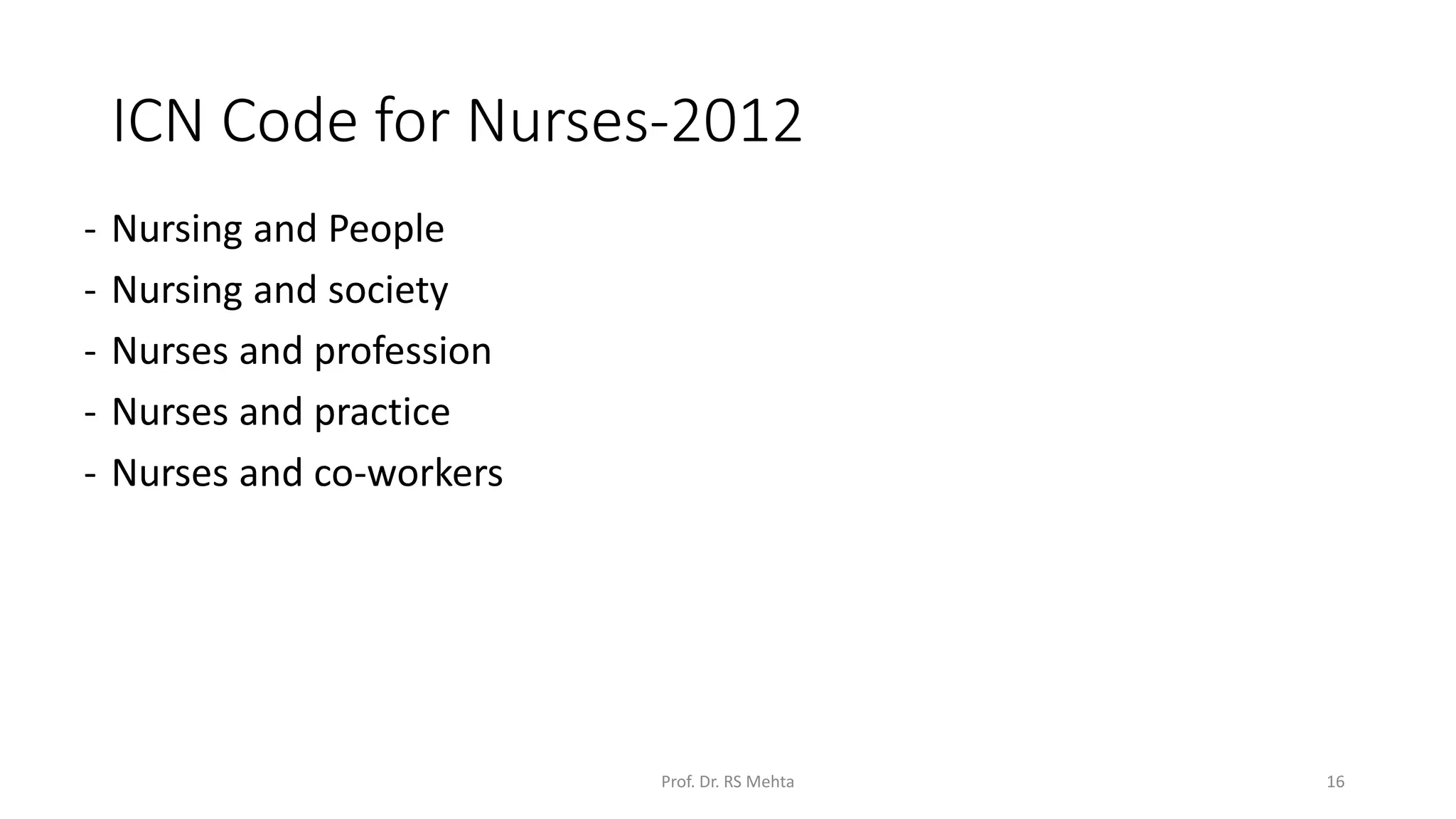 ICN Code for Nurses-2012

- Nursing and People
- Nursing and society
- Nurses and profession
- Nurses and practice
- Nurses and co-workers

Prof. Dr. RS Mehta

16